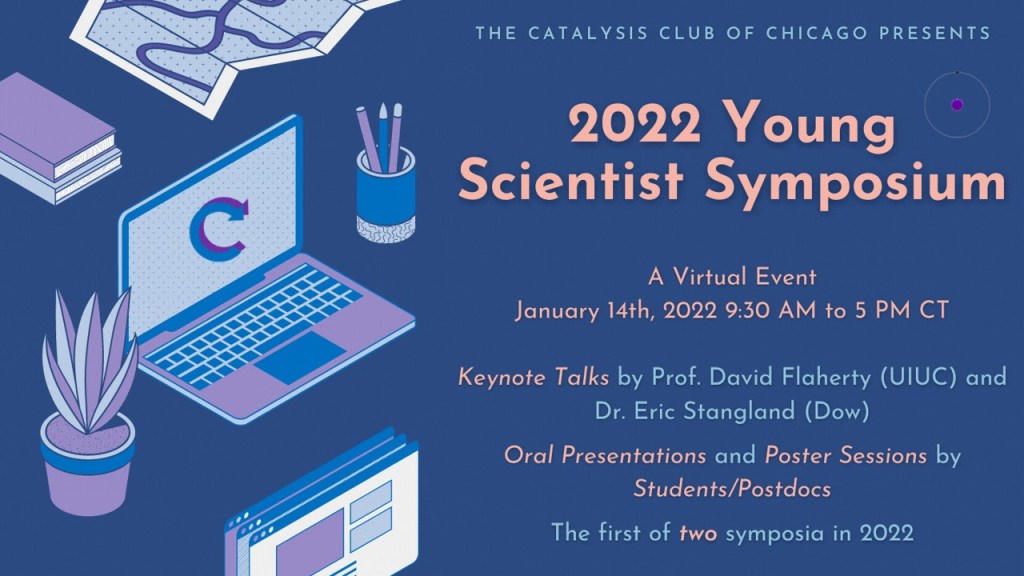 THE CATALYSIS CLUB OF CHICAGO PRESENTS

2022 Young Scientist Symposium

A Virtual Event
January 14th, 2022 9:30 AM to 5 PM CT

Keynote Talks by Prof. David Flaherty (UIUC) and Dr. Eric Stangland (Dow)

Oral Presentations and Poster Sessions by Students/Postdocs

The first of two symposia in 2022